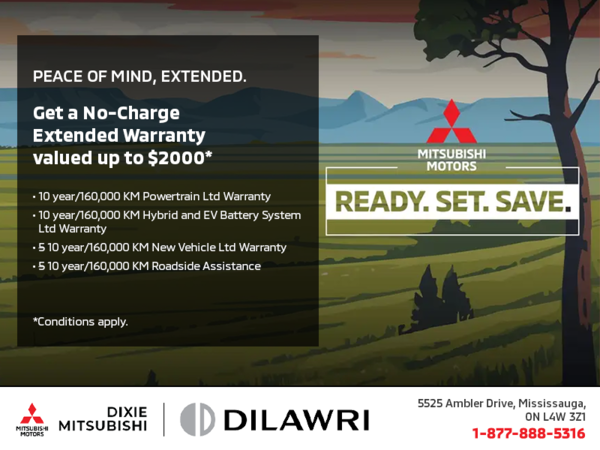 PEACE OF MIND, EXTENDED.

Get a No-Charge Extended Warranty valued up to $2000*

• 10 year/160,000 KM Powertrain Ltd Warranty
• 10 year/160,000 KM Hybrid and EV Battery System Ltd Warranty
• 5 10 year/160,000 KM New Vehicle Ltd Warranty
• 5 10 year/160,000 KM Roadside Assistance

*Conditions apply.

MITSUBISHI MOTORS

READY. SET. SAVE.

MITSUBISHI MOTORS

DIXIE MITSUBISHI

DILAWRI

5525 Ambler Drive, Mississauga, ON L4W 3Z1
1-877-888-5316